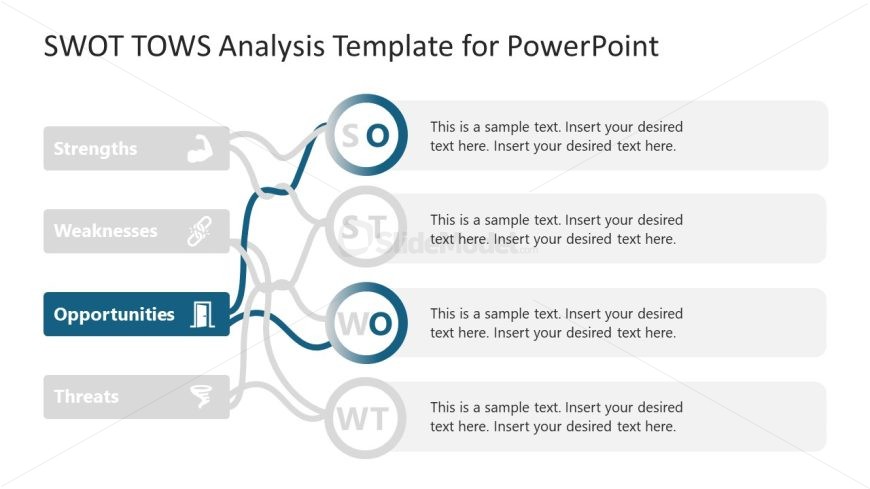 SWOT TOWS Analysis Template for PowerPoint

Strengths

Weaknesses

Opportunities

Threats

SO

This is a sample text. Insert your desired text here. Insert your desired text here.

ST

This is a sample text. Insert your desired text here. Insert your desired text here.

WO

This is a sample text. Insert your desired text here. Insert your desired text here.

WT

This is a sample text. Insert your desired text here. Insert your desired text here.

SlideModel.com